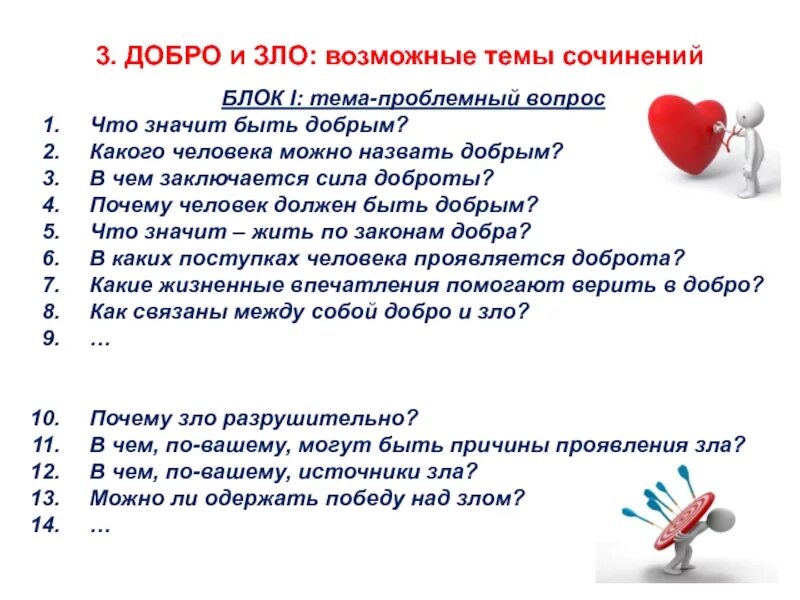 3. ДОБРО и ЗЛО: возможные темы сочинений

БЛОК I: тема-проблемный вопрос

1. Что значит быть добрым?
2. Какого человека можно назвать добрым?
3. В чем заключается сила доброты?
4. Почему человек должен быть добрым?
5. Что значит – жить по законам добра?
6. В каких поступках человека проявляется доброта?
7. Какие жизненные впечатления помогают верить в добро?
8. Как связаны между собой добро и зло?
9. …

10. Почему зло разрушительно?
11. В чем, по-вашему, могут быть причины проявления зла?
12. В чем, по-вашему, источники зла?
13. Можно ли одержать победу над злом?
14. …